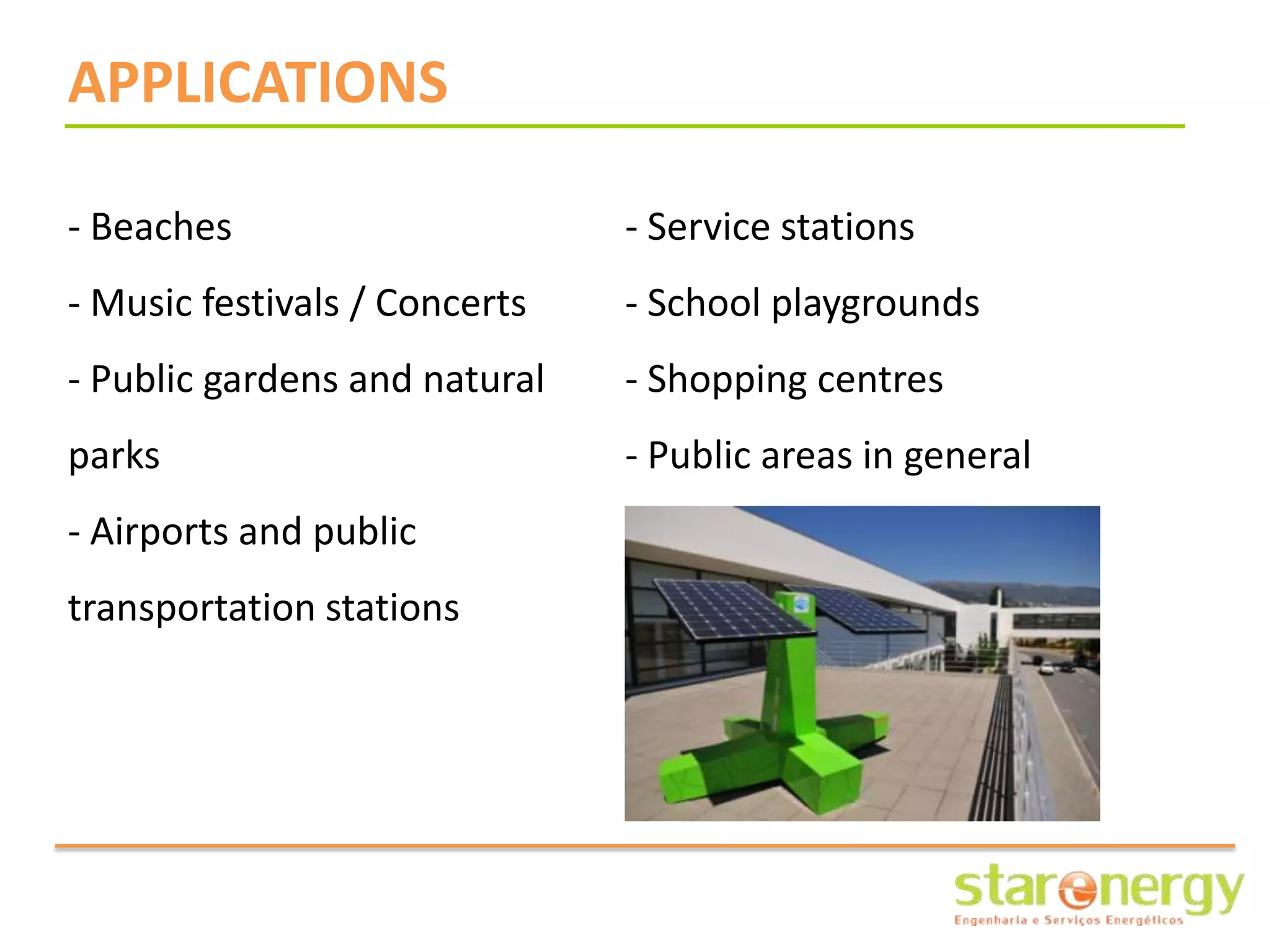 APPLICATIONS

- Beaches

- Music festivals / Concerts

- Public gardens and natural parks

- Airports and public transportation stations

- Service stations

- School playgrounds

- Shopping centres

- Public areas in general

starenergy
Engenharia e Serviços Energéticos